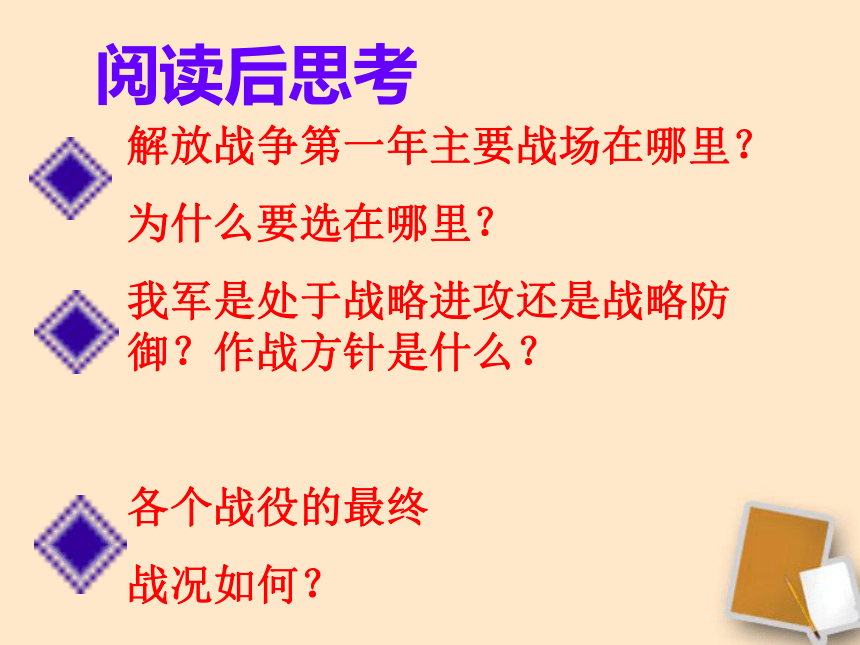 阅读后思考

解放战争第一年主要战场在哪里？

为什么要选在哪里？

我军是处于战略进攻还是战略防御？作战方针是什么？

各个战役的最终

战况如何？